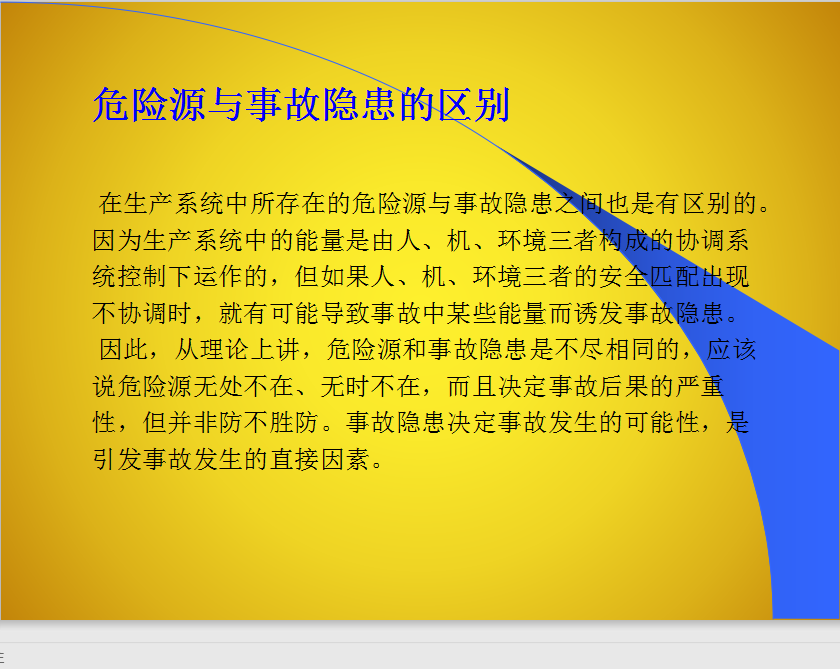 危险源与事故隐患的区别

在生产系统中所存在的危险源与事故隐患之间也是有区别的。因为生产系统中的能量是由人、机、环境三者构成的协调系统控制下运作的，但如果人、机、环境三者的安全匹配出现不协调时，就有可能导致事故中某些能量而诱发事故隐患。

因此，从理论上讲，危险源和事故隐患是不尽相同的，应该说危险源无处不在、无时不在，而且决定事故后果的严重性，但并非防不胜防。事故隐患决定事故发生的可能性，是引发事故发生的直接因素。